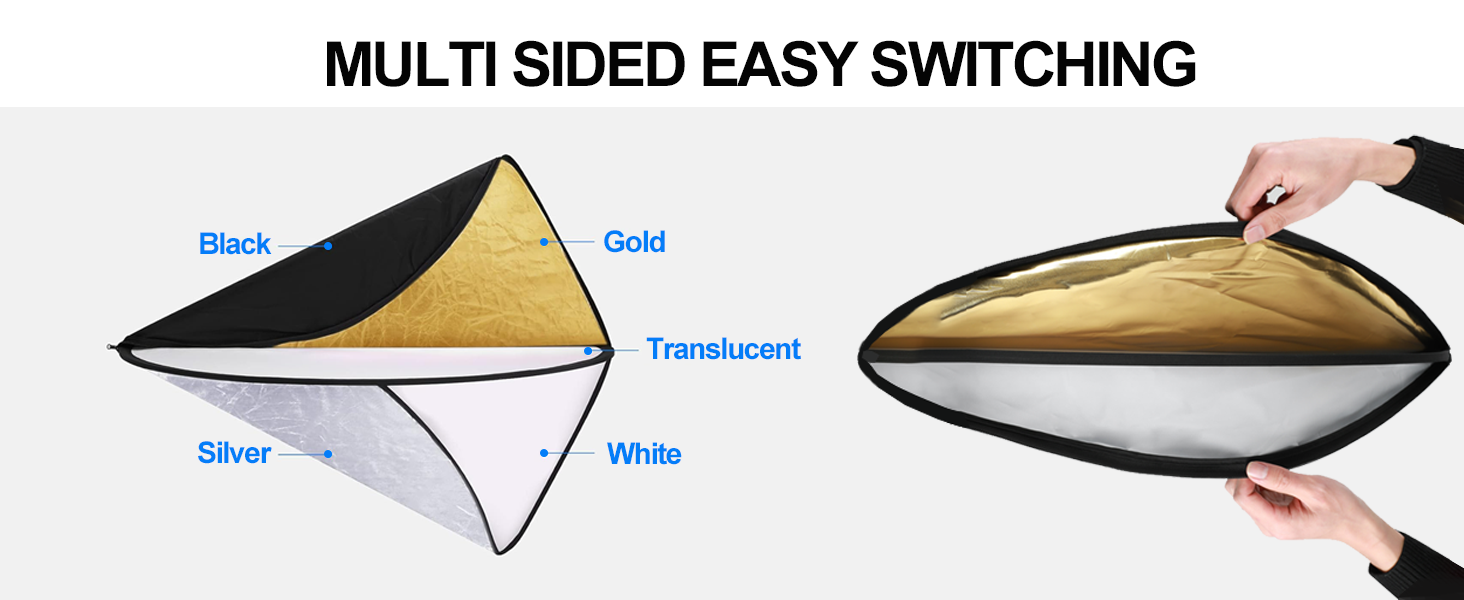 MULTI SIDED EASY SWITCHING

Black

Gold

Translucent

Silver

White